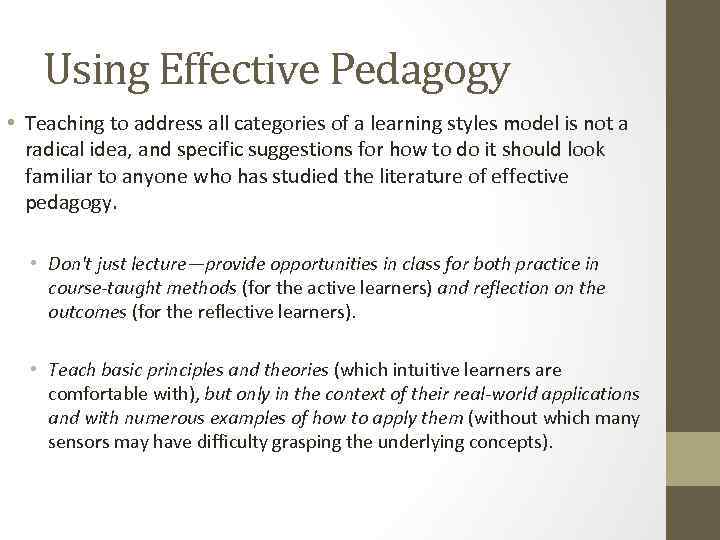 Using Effective Pedagogy

• Teaching to address all categories of a learning styles model is not a radical idea, and specific suggestions for how to do it should look familiar to anyone who has studied the literature of effective pedagogy.

• Don't just lecture—provide opportunities in class for both practice in course-taught methods (for the active learners) and reflection on the outcomes (for the reflective learners).

• Teach basic principles and theories (which intuitive learners are comfortable with), but only in the context of their real-world applications and with numerous examples of how to apply them (without which many sensors may have difficulty grasping the underlying concepts).